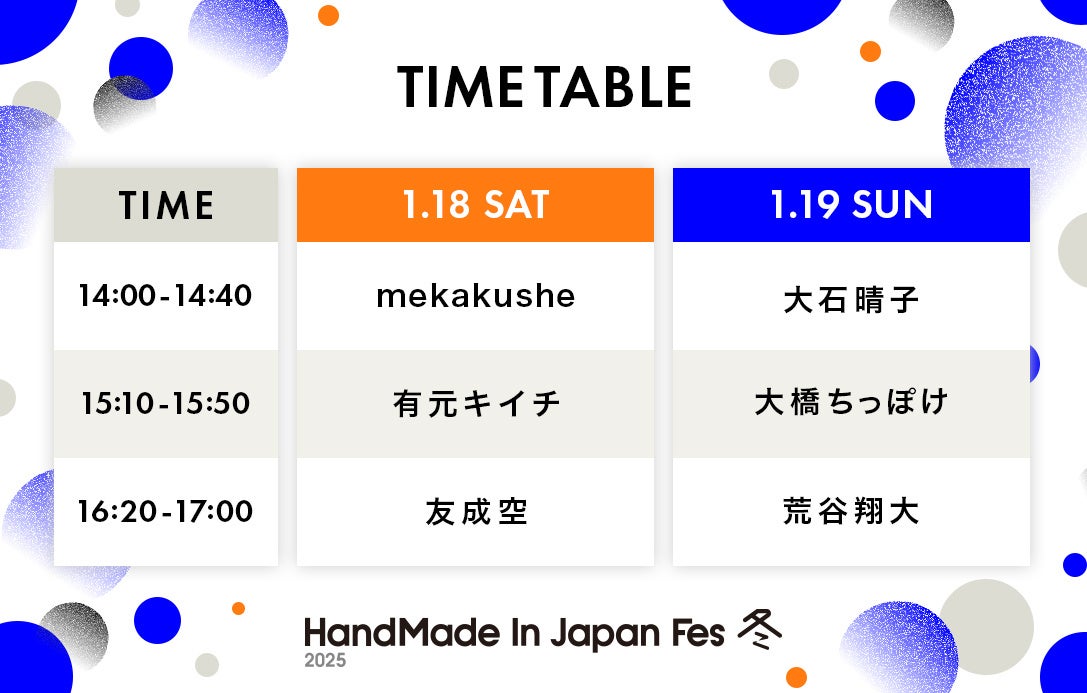 TIME TABLE

| TIME | 1.18 SAT | 1.19 SUN |
|---|---|---|
| 14:00-14:40 | mekakushe | 大石晴子 |
| 15:10-15:50 | 有元キイチ | 大橋ちっぽけ |
| 16:20-17:00 | 友成空 | 荒谷翔大 |

HandMade In Japan Fes 冬
2025